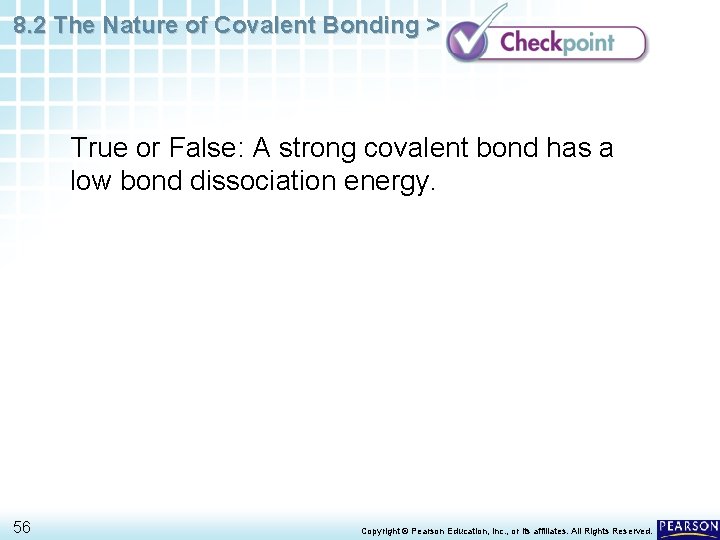 8.2 The Nature of Covalent Bonding > Checkpoint

True or False: A strong covalent bond has a low bond dissociation energy.

56

Copyright © Pearson Education, Inc., or its affiliates. All Rights Reserved.

PEARSON